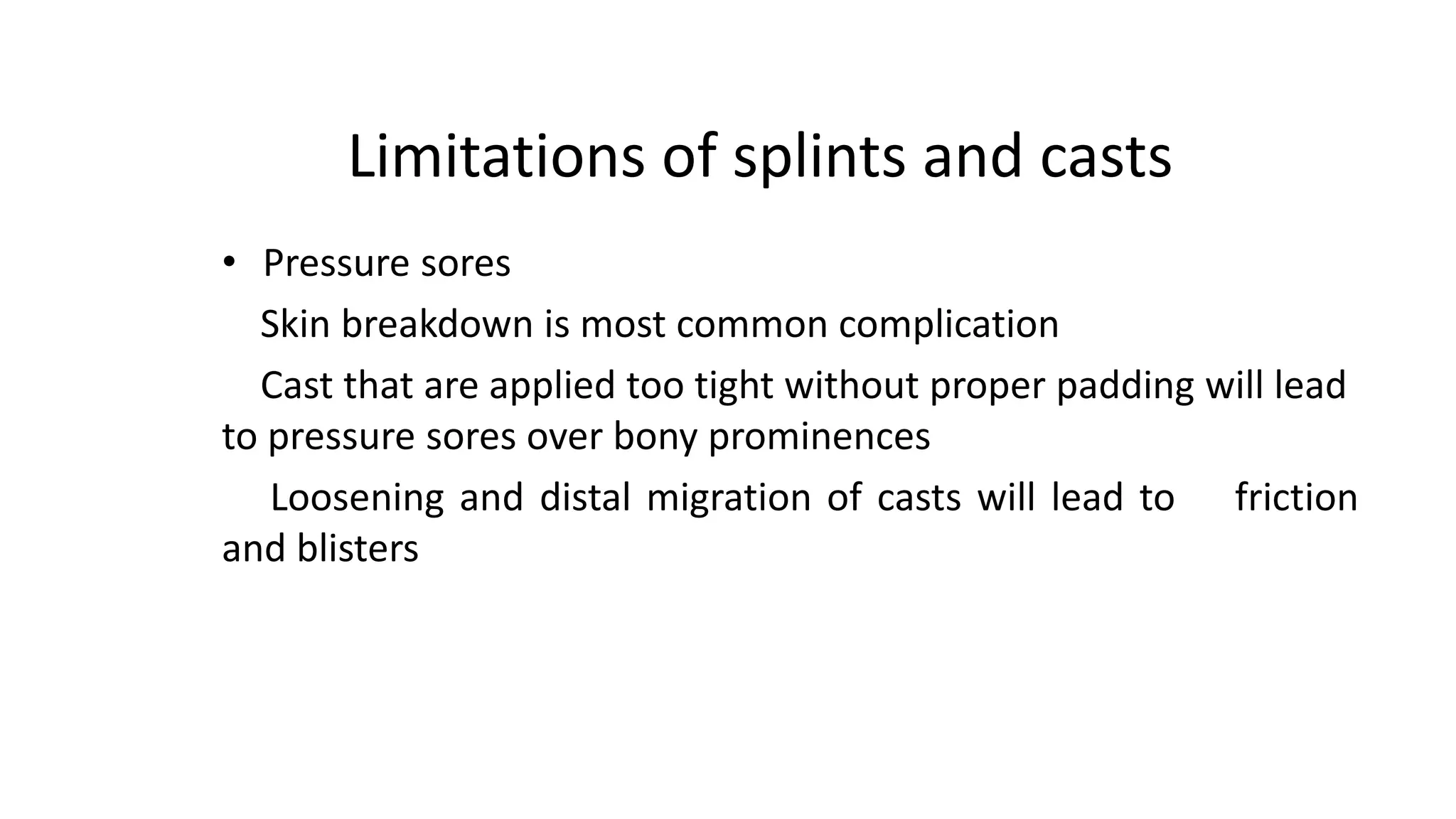 Limitations of splints and casts

• Pressure sores

Skin breakdown is most common complication

Cast that are applied too tight without proper padding will lead to pressure sores over bony prominences

Loosening and distal migration of casts will lead to friction and blisters